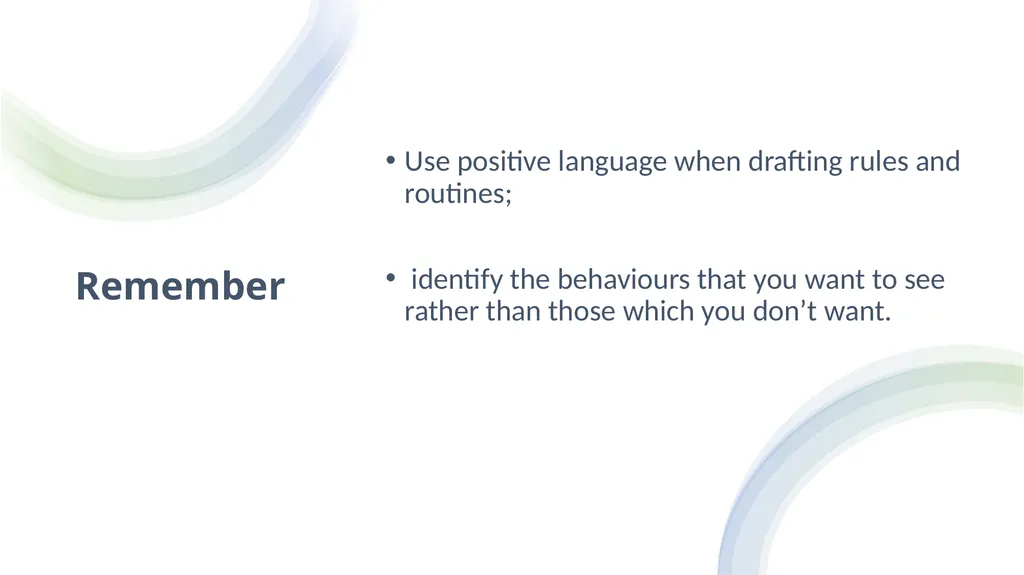 Remember

• Use positive language when drafting rules and routines;

• identify the behaviours that you want to see rather than those which you don’t want.